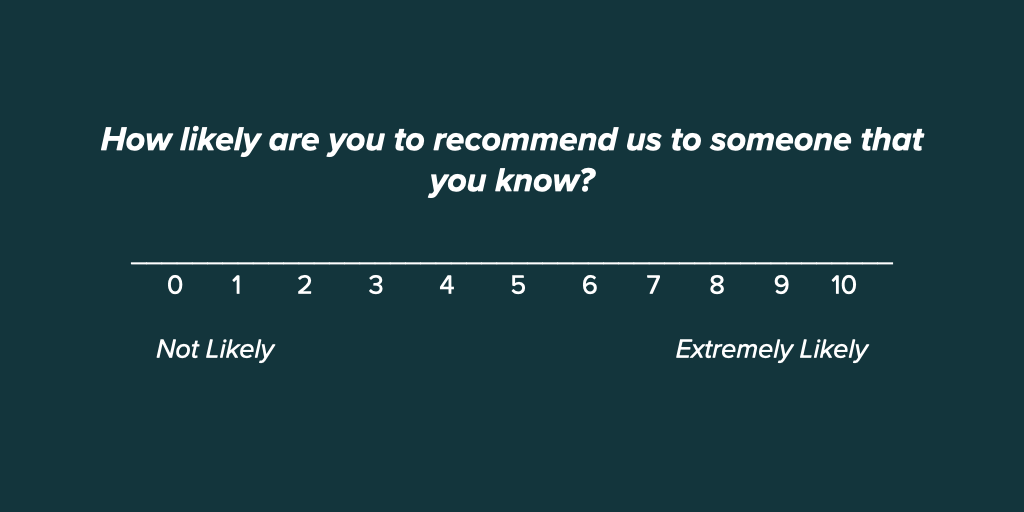 How likely are you to recommend us to someone that you know?

0 1 2 3 4 5 6 7 8 9 10

Not Likely

Extremely Likely